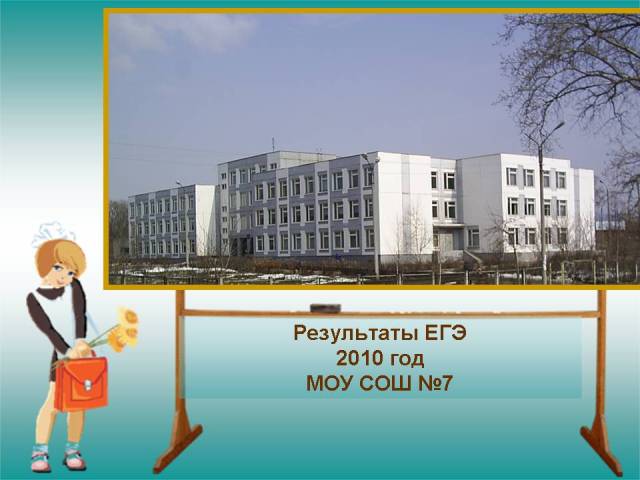 Результаты ЕГЭ
2010 год
МОУ СОШ №7